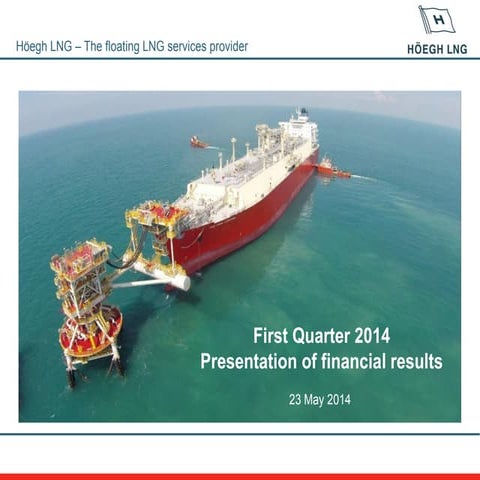 Höegh LNG – The floating LNG services provider

H

HÖEGH LNG

First Quarter 2014
Presentation of financial results

23 May 2014